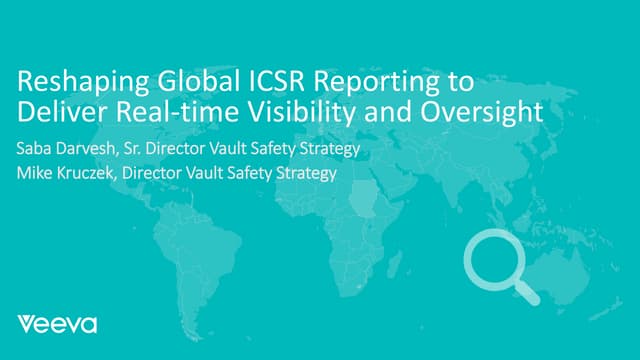 Reshaping Global ICSR Reporting to Deliver Real-time Visibility and Oversight

Saba Darvesh, Sr. Director Vault Safety Strategy

Mike Kruczek, Director Vault Safety Strategy

Veeva